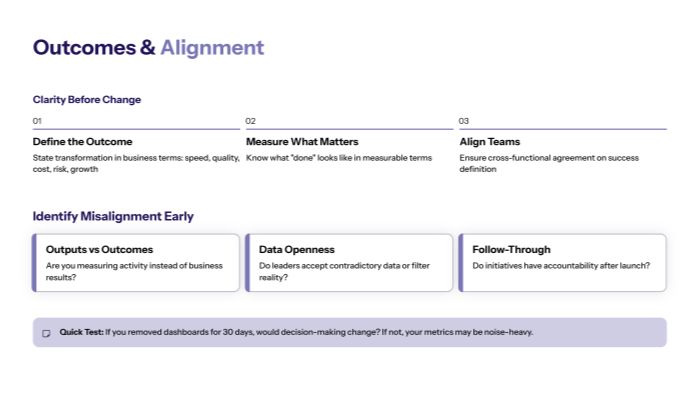 Outcomes & Alignment

Clarity Before Change

01

Define the Outcome

State transformation in business terms: speed, quality, cost, risk, growth

02

Measure What Matters

Know what "done" looks like in measurable terms

03

Align Teams

Ensure cross-functional agreement on success definition

Identify Misalignment Early

Outputs vs Outcomes

Are you measuring activity instead of business results?

Data Openness

Do leaders accept contradictory data or filter reality?

Follow-Through

Do initiatives have accountability after launch?

Quick Test: If you removed dashboards for 30 days, would decision-making change? If not, your metrics may be noise-heavy.